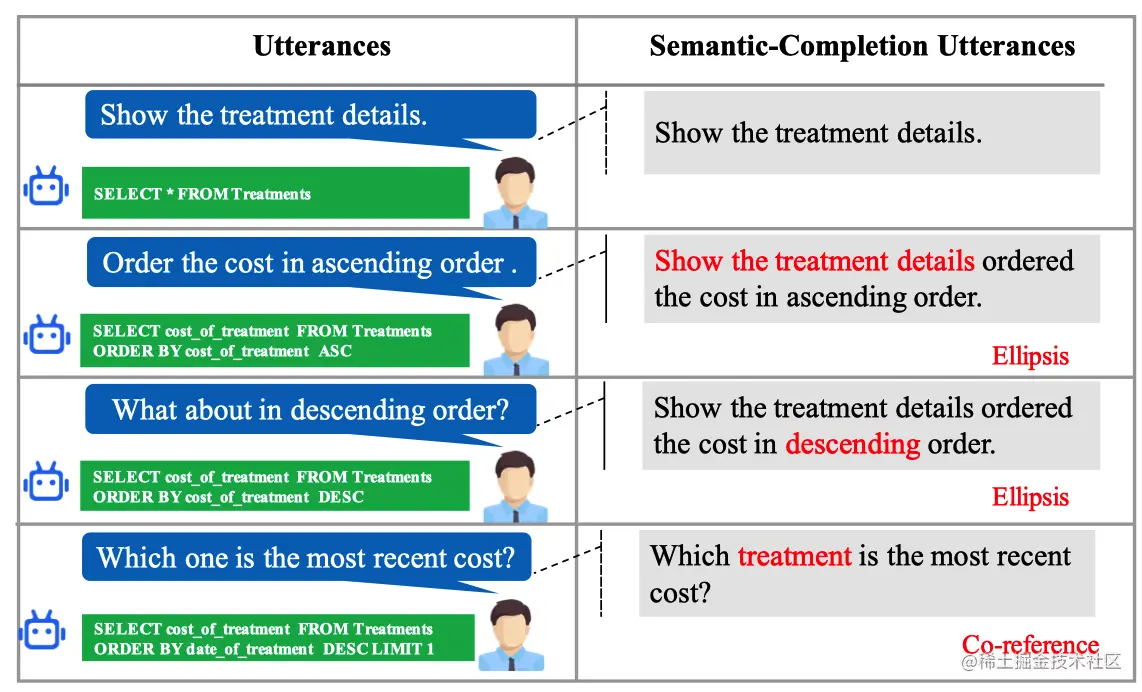 | Utterances | Semantic-Completion Utterances |
|---|---|
| Show the treatment details. SELECT * FROM Treatments | Show the treatment details. |
| Order the cost in ascending order . SELECT cost_of_treatment FROM Treatments ORDER BY cost_of_treatment ASC | Show the treatment details ordered the cost in ascending order. Ellipsis |
| What about in descending order? SELECT cost_of_treatment FROM Treatments ORDER BY cost_of_treatment DESC | Show the treatment details ordered the cost in descending order. Ellipsis |
| Which one is the most recent cost? SELECT cost_of_treatment FROM Treatments ORDER BY date_of_treatment DESC LIMIT 1 | Which treatment is the most recent cost? Co-reference |

@稀土掘金技术社区